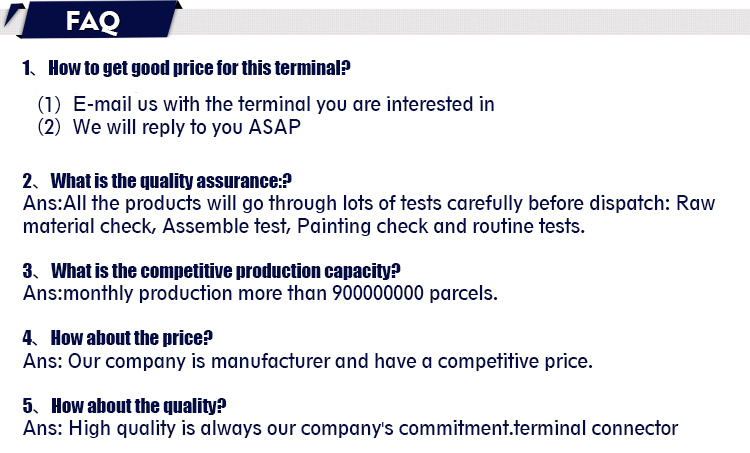 FAQ

1、How to get good price for this terminal?

(1) E-mail us with the terminal you are interested in
(2) We will reply to you ASAP

2、What is the quality assurance:?
Ans:All the products will go through lots of tests carefully before dispatch: Raw material check, Assemble test, Painting check and routine tests.

3、What is the competitive production capacity?
Ans:monthly production more than 900000000 parcels.

4、How about the price?
Ans: Our company is manufacturer and have a competitive price.

5、How about the quality?
Ans: High quality is always our company's commitment.terminal connector